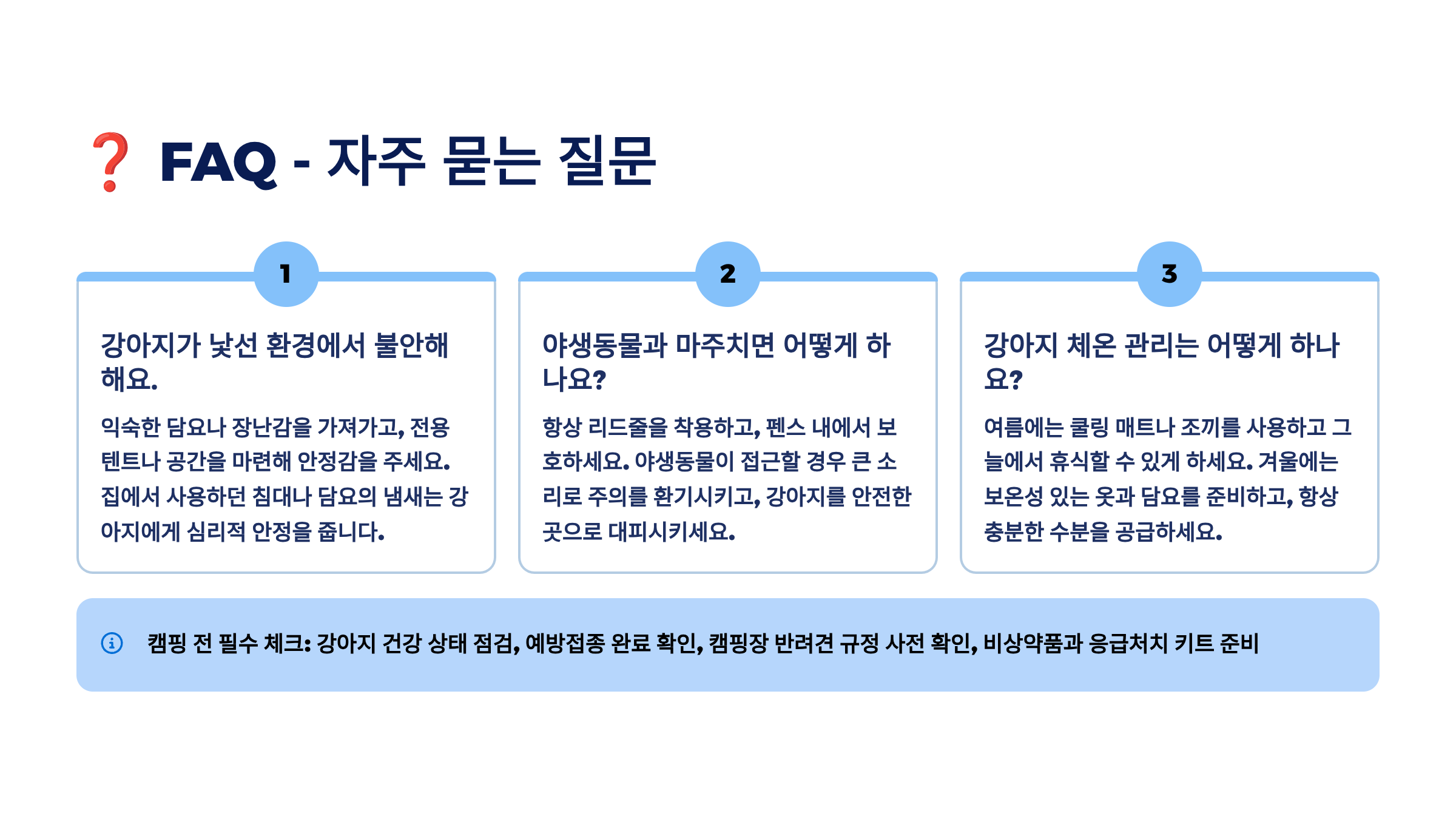 ❓ FAQ - 자주 묻는 질문

1

강아지가 낯선 환경에서 불안해해요.

익숙한 담요나 장난감을 가져가고, 전용 텐트나 공간을 마련해 안정감을 주세요. 집에서 사용하던 침대나 담요의 냄새는 강아지에게 심리적 안정을 줍니다.

2

야생동물과 마주치면 어떻게 하나요?

항상 리드줄을 착용하고, 펜스 내에서 보호하세요. 야생동물이 접근할 경우 큰 소리로 주의를 환기시키고, 강아지를 안전한 곳으로 대피시키세요.

3

강아지 체온 관리는 어떻게 하나요?

여름에는 쿨링 매트나 조끼를 사용하고 그늘에서 휴식할 수 있게 하세요. 겨울에는 보온성 있는 옷과 담요를 준비하고, 항상 충분한 수분을 공급하세요.

캠핑 전 필수 체크: 강아지 건강 상태 점검, 예방접종 완료 확인, 캠핑장 반려견 규정 사전 확인, 비상약품과 응급처치 키트 준비